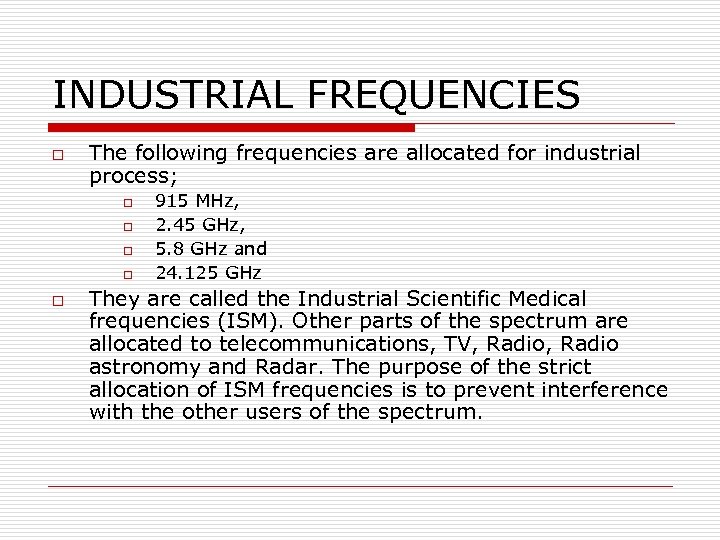 INDUSTRIAL FREQUENCIES

□ The following frequencies are allocated for industrial process;
□ 915 MHz,
□ 2.45 GHz,
□ 5.8 GHz and
□ 24.125 GHz

□ They are called the Industrial Scientific Medical frequencies (ISM). Other parts of the spectrum are allocated to telecommunications, TV, Radio, Radio astronomy and Radar. The purpose of the strict allocation of ISM frequencies is to prevent interference with the other users of the spectrum.